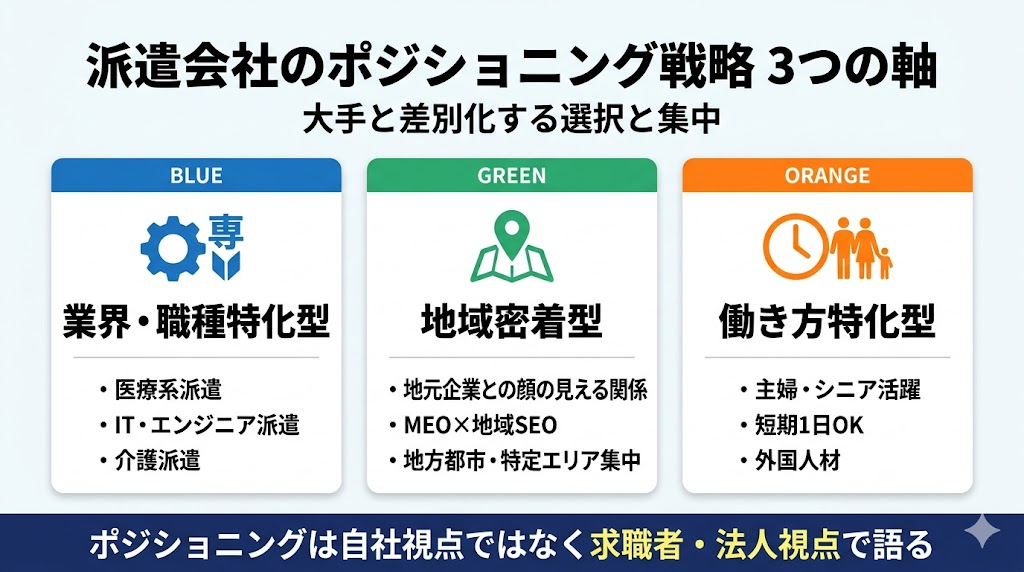 派遣会社のポジショニング戦略 3つの軸
大手と差別化する選択と集中

BLUE

専

業界・職種特化型

・医療系派遣
・IT・エンジニア派遣
・介護派遣

GREEN

地域密着型

・地元企業との顔の見える関係
・MEO×地域SEO
・地方都市・特定エリア集中

ORANGE

働き方特化型

・主婦・シニア活躍
・短期1日OK
・外国人材

ポジショニングは自社視点ではなく求職者・法人視点で語る